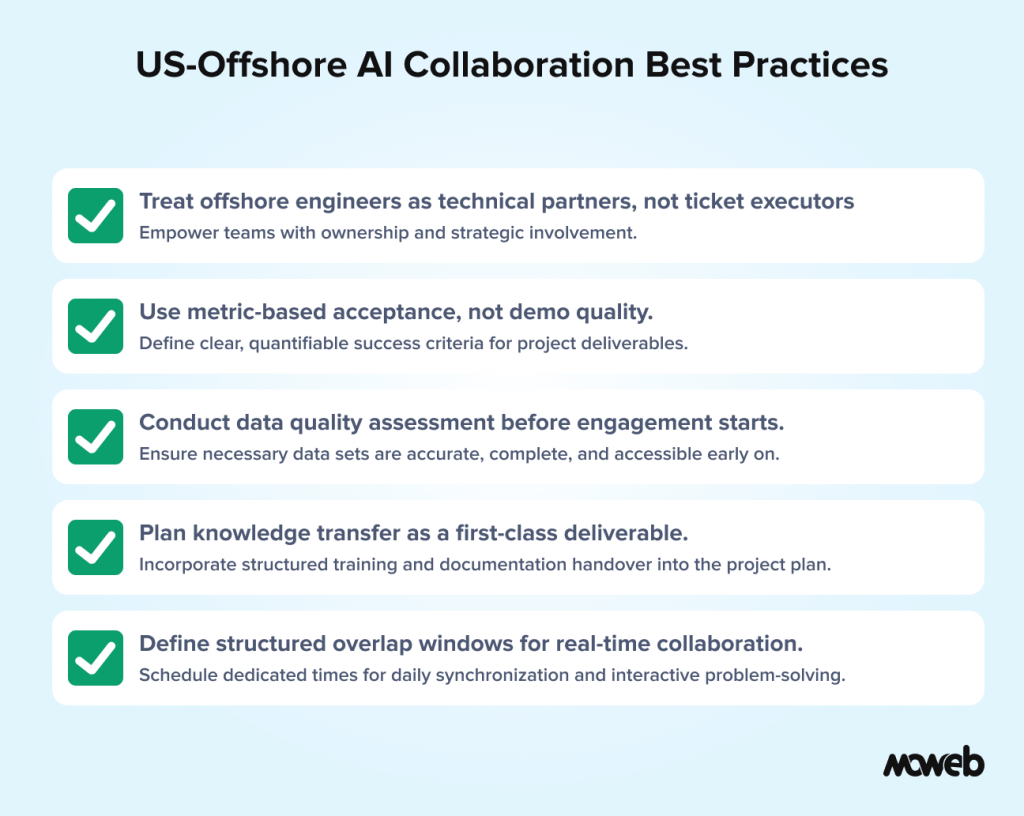 US-Offshore AI Collaboration Best Practices

Treat offshore engineers as technical partners, not ticket executors

Empower teams with ownership and strategic involvement.

Use metric-based acceptance, not demo quality.

Define clear, quantifiable success criteria for project deliverables.

Conduct data quality assessment before engagement starts.

Ensure necessary data sets are accurate, complete, and accessible early on.

Plan knowledge transfer as a first-class deliverable.

Incorporate structured training and documentation handover into the project plan.

Define structured overlap windows for real-time collaboration.

Schedule dedicated times for daily synchronization and interactive problem-solving.

moweb